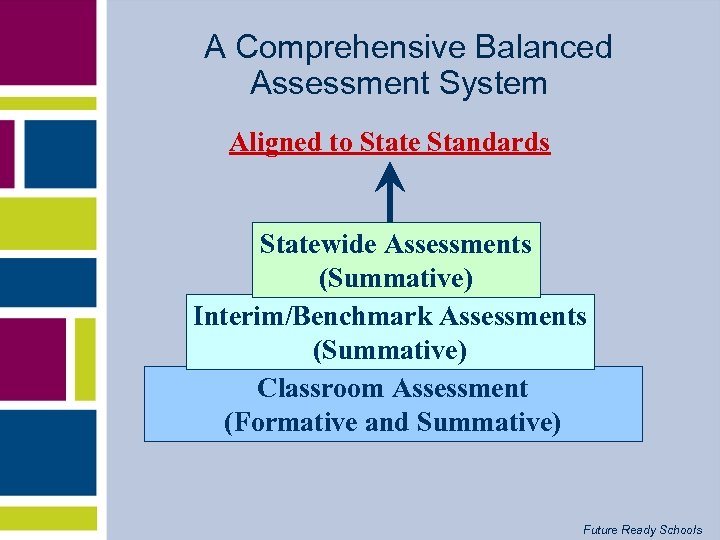 A Comprehensive Balanced Assessment System

Aligned to State Standards

Statewide Assessments
(Summative)

Interim/Benchmark Assessments
(Summative)

Classroom Assessment
(Formative and Summative)

Future Ready Schools